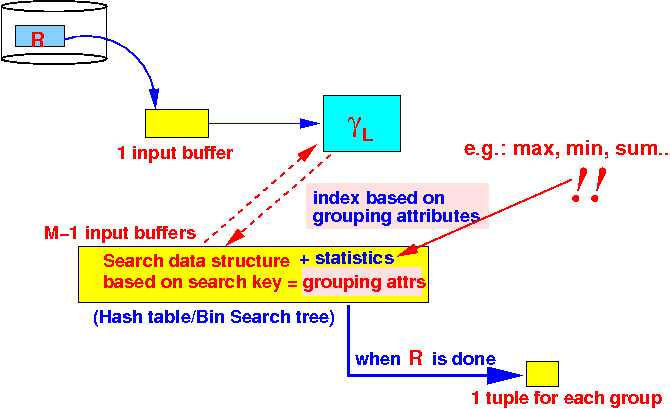 R

1 input buffer

$\gamma_L$

e.g.: max, min, sum..

!!

index based on grouping attributes

M−1 input buffers

Search data structure + statistics
based on search key = grouping attrs

(Hash table/Bin Search tree)

when R is done

1 tuple for each group